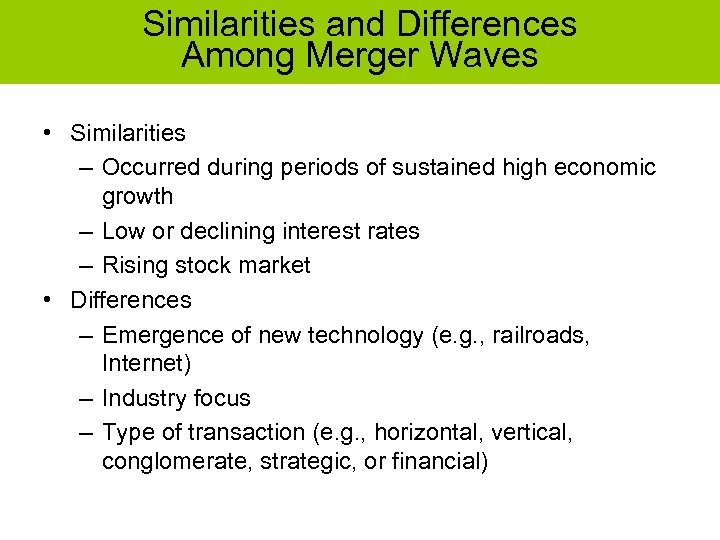 Similarities and Differences Among Merger Waves

• Similarities
– Occurred during periods of sustained high economic growth
– Low or declining interest rates
– Rising stock market
• Differences
– Emergence of new technology (e.g., railroads, Internet)
– Industry focus
– Type of transaction (e.g., horizontal, vertical, conglomerate, strategic, or financial)